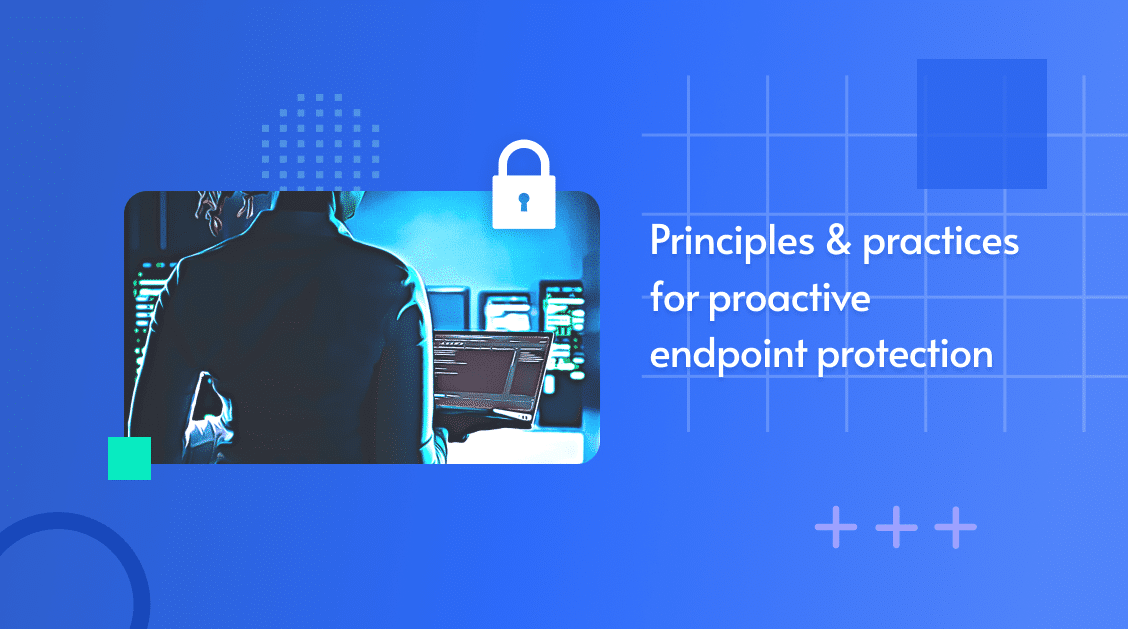 Principles & practices for proactive endpoint protection